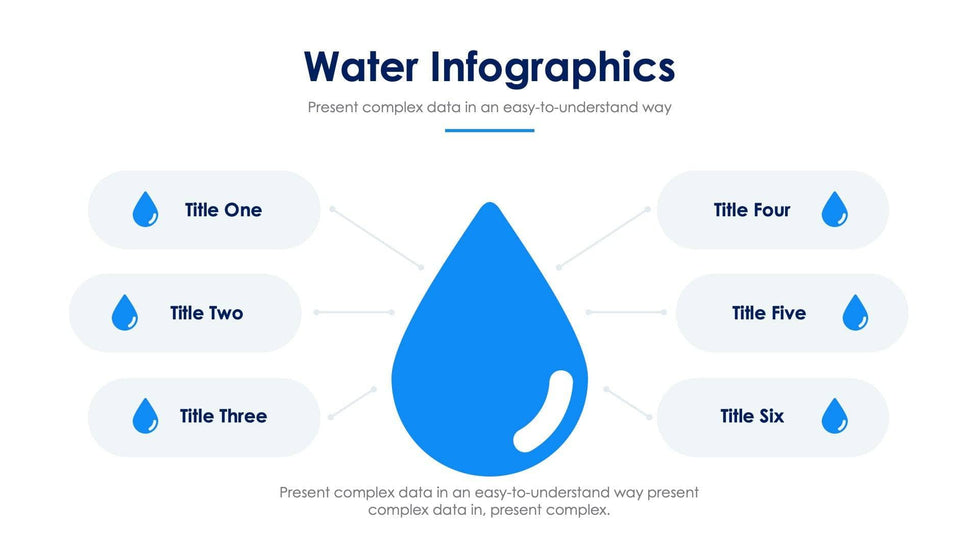 Water Infographics

Present complex data in an easy-to-understand way

Title One

Title Two

Title Three

Title Four

Title Five

Title Six

Present complex data in an easy-to-understand way present complex data in, present complex.